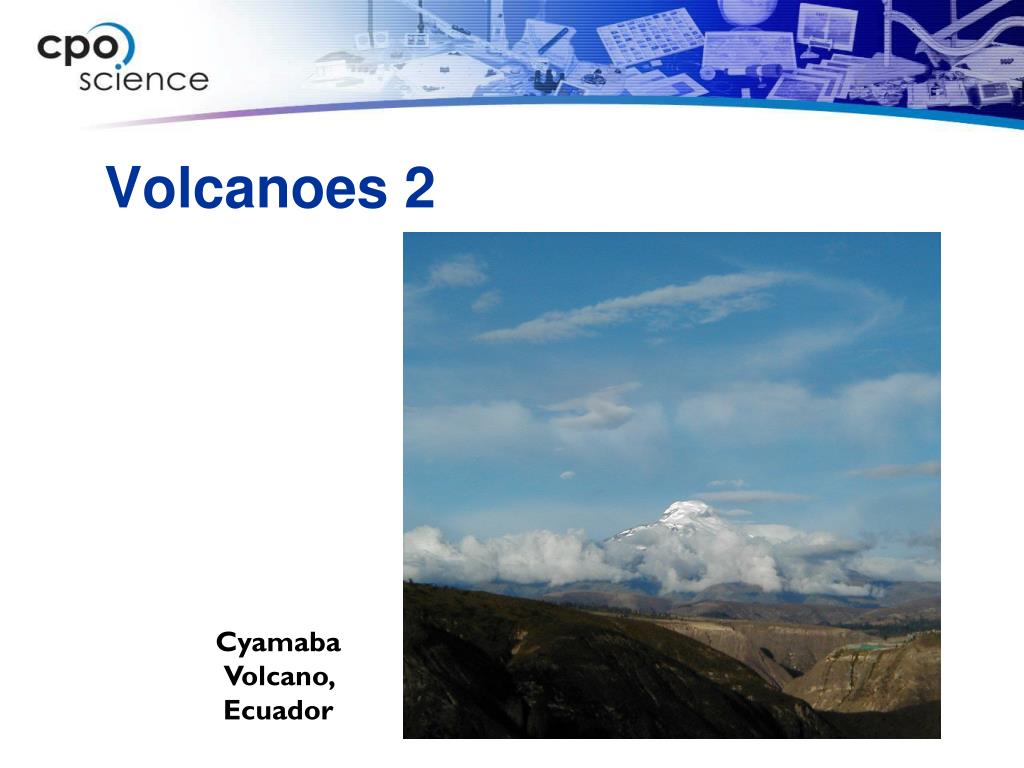 cpo science

Volcanoes 2

Cyamaba Volcano, Ecuador